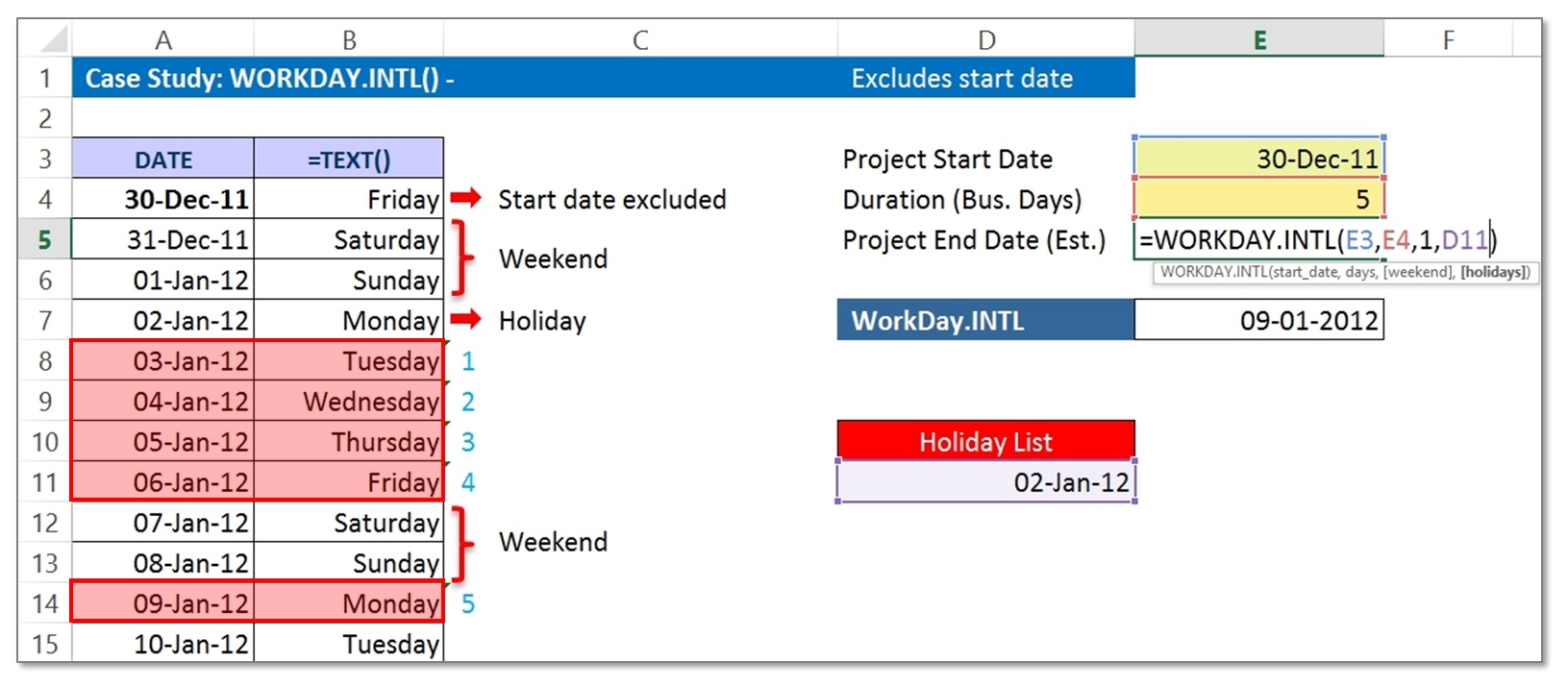 | | A | B | C | D | E | F |
|---|---|---|---|---|---|---|
| 1 | Case Study: WORKDAY.INTL() - | | | Excludes start date | | |
| 2 | | | | | | |
| 3 | DATE | =TEXT() | | Project Start Date | 30-Dec-11 | |
| 4 | 30-Dec-11 | Friday | Start date excluded | Duration (Bus. Days) | 5 | |
| 5 | 31-Dec-11 | Saturday | Weekend | Project End Date (Est.) | =WORKDAY.INTL(E3,E4,1,D11) | |
| 6 | 01-Jan-12 | Sunday | | | WORKDAY.INTL(start_date, days, [weekend], [holidays]) | |
| 7 | 02-Jan-12 | Monday | Holiday | WorkDay.INTL | 09-01-2012 | |
| 8 | 03-Jan-12 | Tuesday | 1 | | | |
| 9 | 04-Jan-12 | Wednesday | 2 | | | |
| 10 | 05-Jan-12 | Thursday | 3 | Holiday List | | |
| 11 | 06-Jan-12 | Friday | 4 | 02-Jan-12 | | |
| 12 | 07-Jan-12 | Saturday | Weekend | | | |
| 13 | 08-Jan-12 | Sunday | | | | |
| 14 | 09-Jan-12 | Monday | 5 | | | |
| 15 | 10-Jan-12 | Tuesday | | | | |